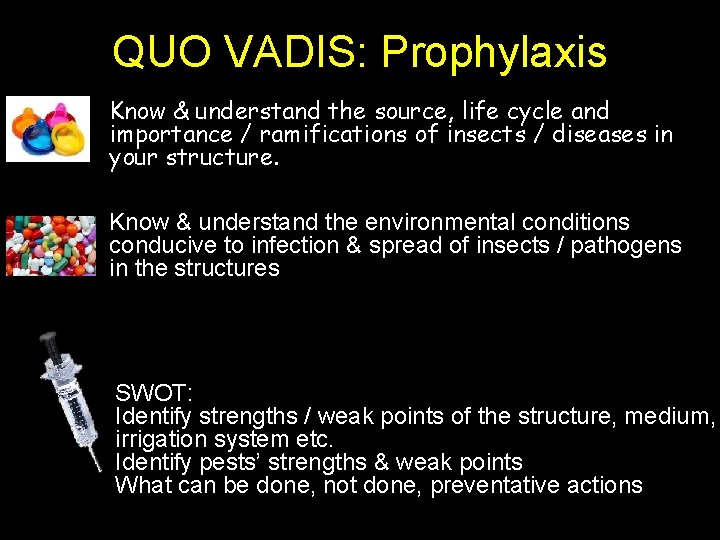 QUO VADIS: Prophylaxis

Know & understand the source, life cycle and importance / ramifications of insects / diseases in your structure.

Know & understand the environmental conditions conducive to infection & spread of insects / pathogens in the structures

SWOT:
Identify strengths / weak points of the structure, medium, irrigation system etc.
Identify pests' strengths & weak points
What can be done, not done, preventative actions